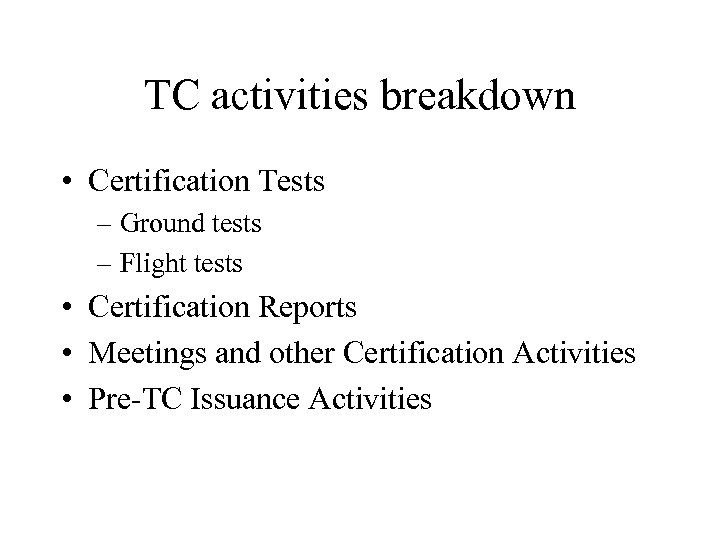 TC activities breakdown

• Certification Tests
  – Ground tests
  – Flight tests
• Certification Reports
• Meetings and other Certification Activities
• Pre-TC Issuance Activities